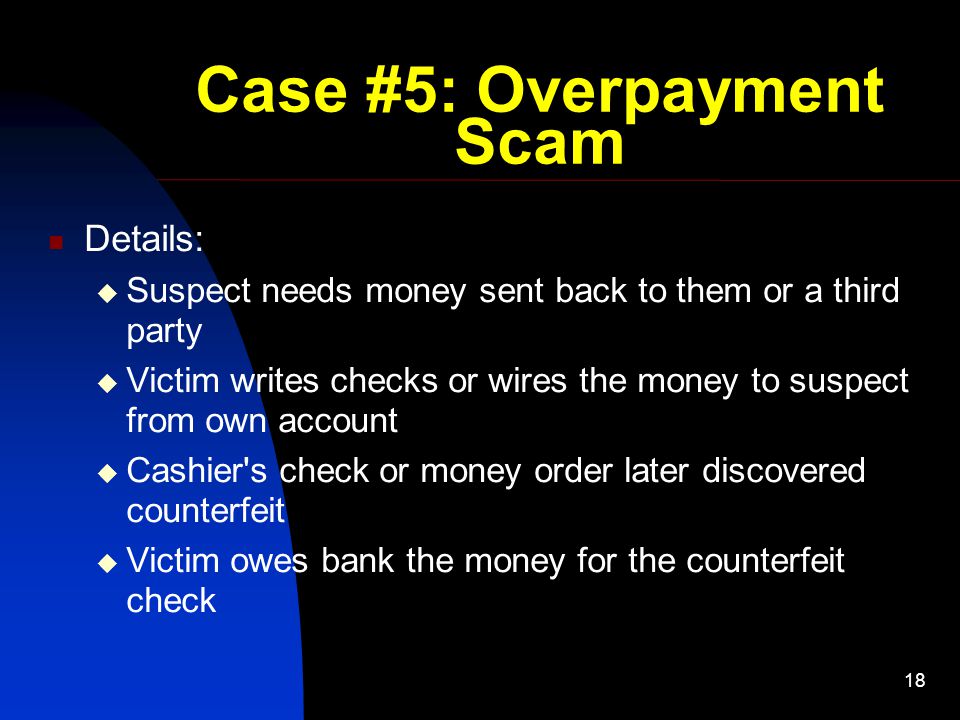 Case #5: Overpayment Scam

Details:

Suspect needs money sent back to them or a third party

Victim writes checks or wires the money to suspect from own account

Cashier's check or money order later discovered counterfeit

Victim owes bank the money for the counterfeit check

18